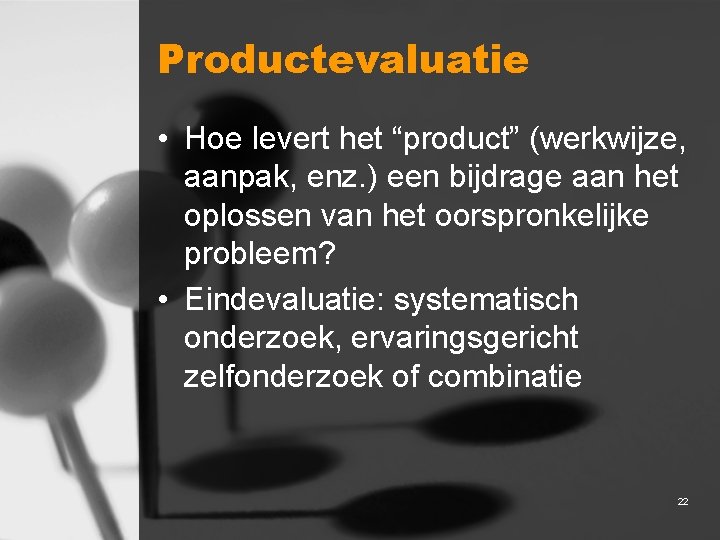 Productevaluatie

• Hoe levert het “product” (werkwijze, aanpak, enz.) een bijdrage aan het oplossen van het oorspronkelijke probleem?
• Eindevaluatie: systematisch onderzoek, ervaringsgericht zelfonderzoek of combinatie

22